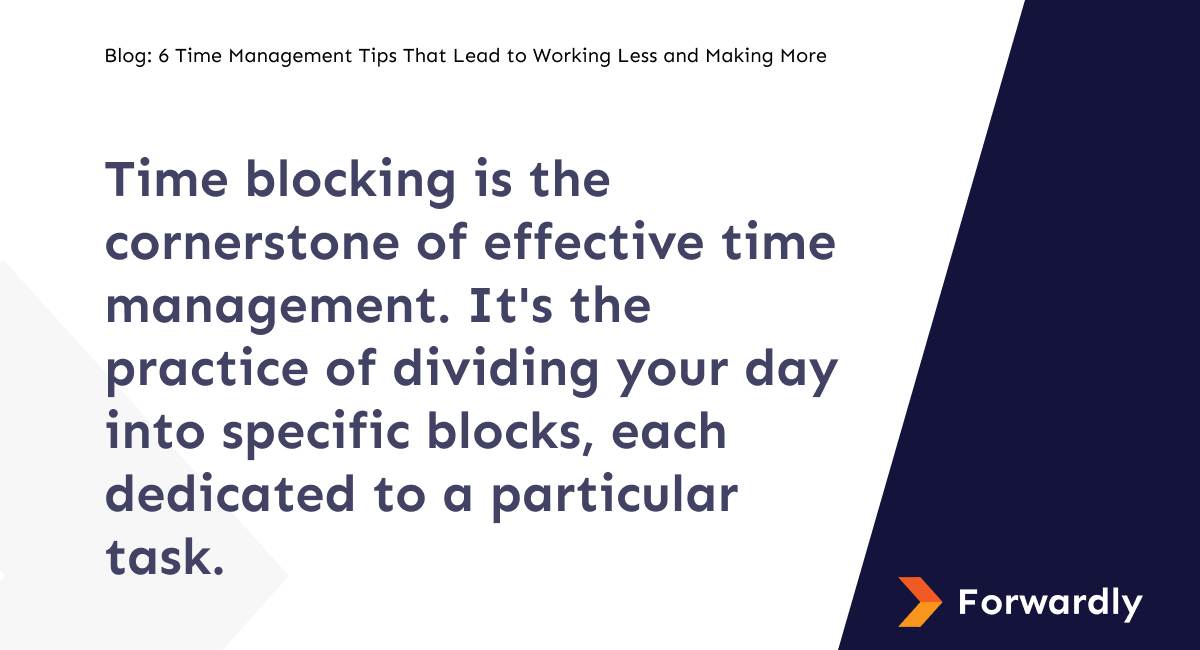 Blog: 6 Time Management Tips That Lead to Working Less and Making More

Time blocking is the cornerstone of effective time management. It's the practice of dividing your day into specific blocks, each dedicated to a particular task.

Forwardly